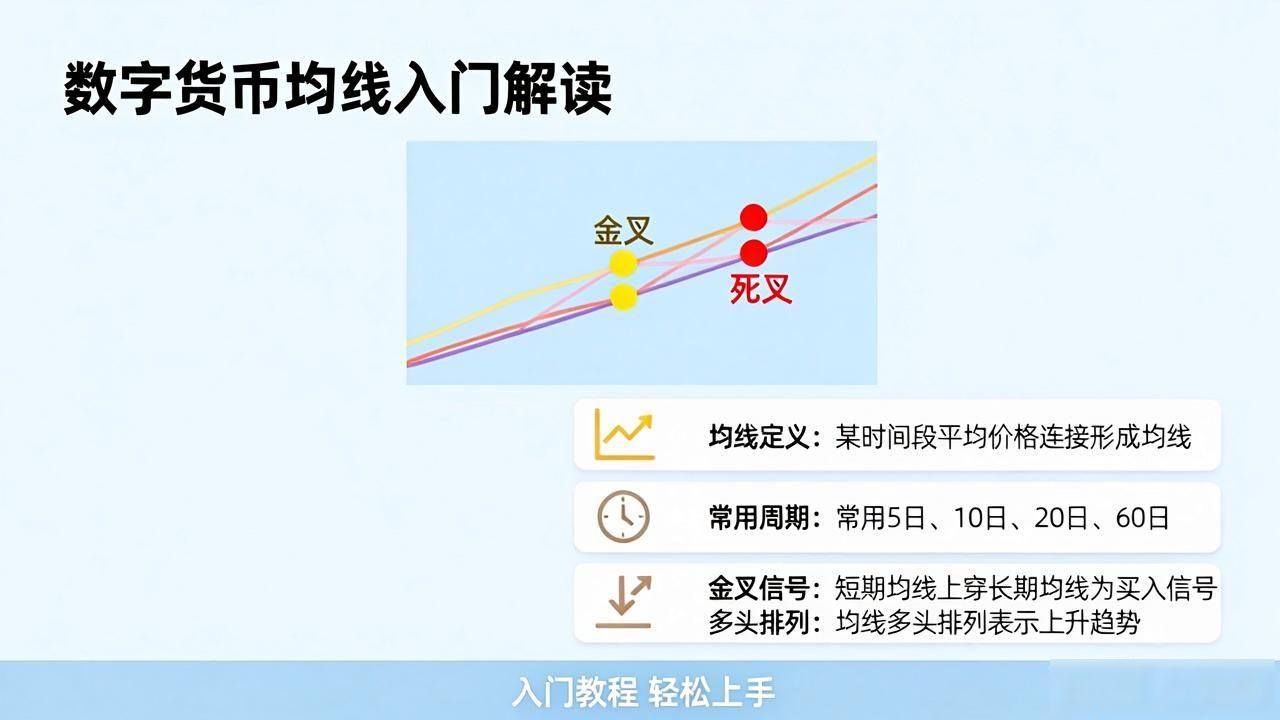 数字货币均线入门解读

金叉

死叉

均线定义：某时间段平均价格连接形成均线

常用周期：常用5日、10日、20日、60日

金叉信号：短期均线上穿长期均线为买入信号
多头排列：均线多头排列表示上升趋势

入门教程 轻松上手